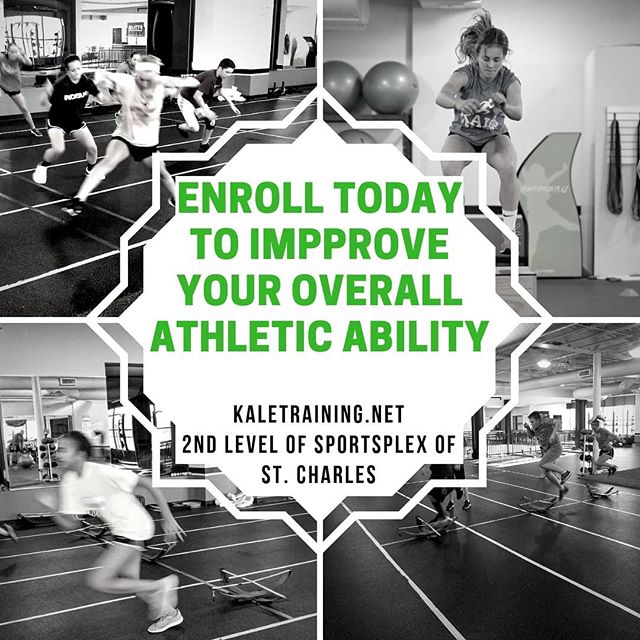 ENROLL TODAY TO IMPPROVE YOUR OVERALL ATHLETIC ABILITY

KALETRAINING.NET
2ND LEVEL OF SPORTSPLEX OF ST. CHARLES